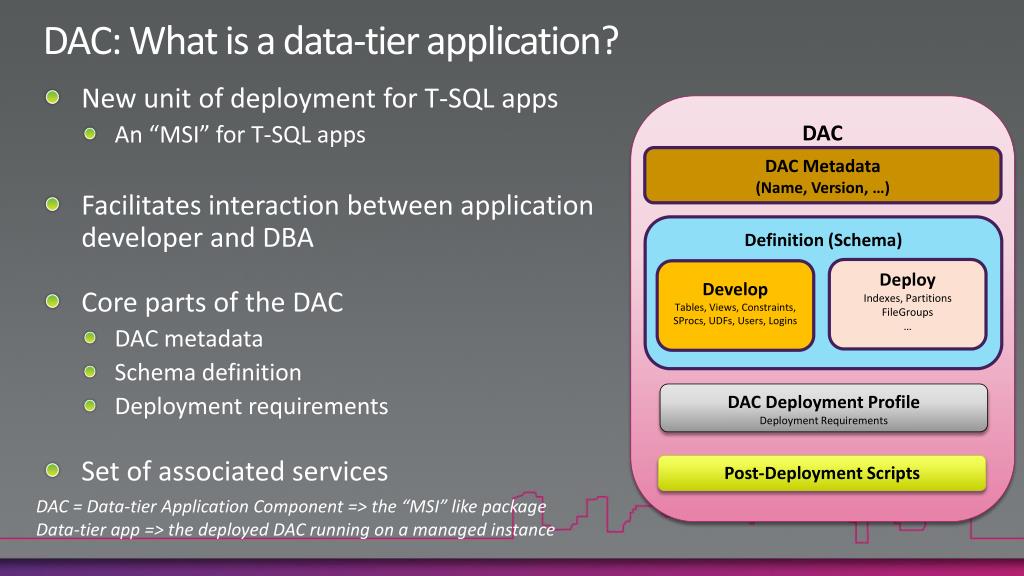 DAC: What is a data-tier application?

New unit of deployment for T-SQL apps

An “MSI” for T-SQL apps

Facilitates interaction between application developer and DBA

Core parts of the DAC

DAC metadata

Schema definition

Deployment requirements

Set of associated services

DAC = Data-tier Application Component => the “MSI” like package
Data-tier app => the deployed DAC running on a managed instance

DAC

DAC Metadata
(Name, Version, …)

Definition (Schema)

Develop
Tables, Views, Constraints, SProcs, UDFs, Users, Logins

Deploy
Indexes, Partitions
FileGroups
…

DAC Deployment Profile
Deployment Requirements

Post-Deployment Scripts